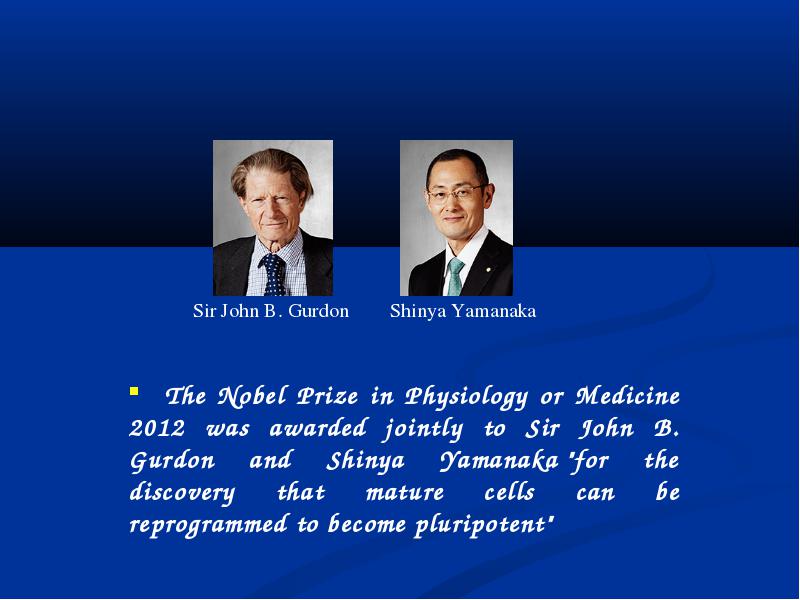 Sir John B. Gurdon Shinya Yamanaka

▪ The Nobel Prize in Physiology or Medicine 2012 was awarded jointly to Sir John B. Gurdon and Shinya Yamanaka "for the discovery that mature cells can be reprogrammed to become pluripotent"